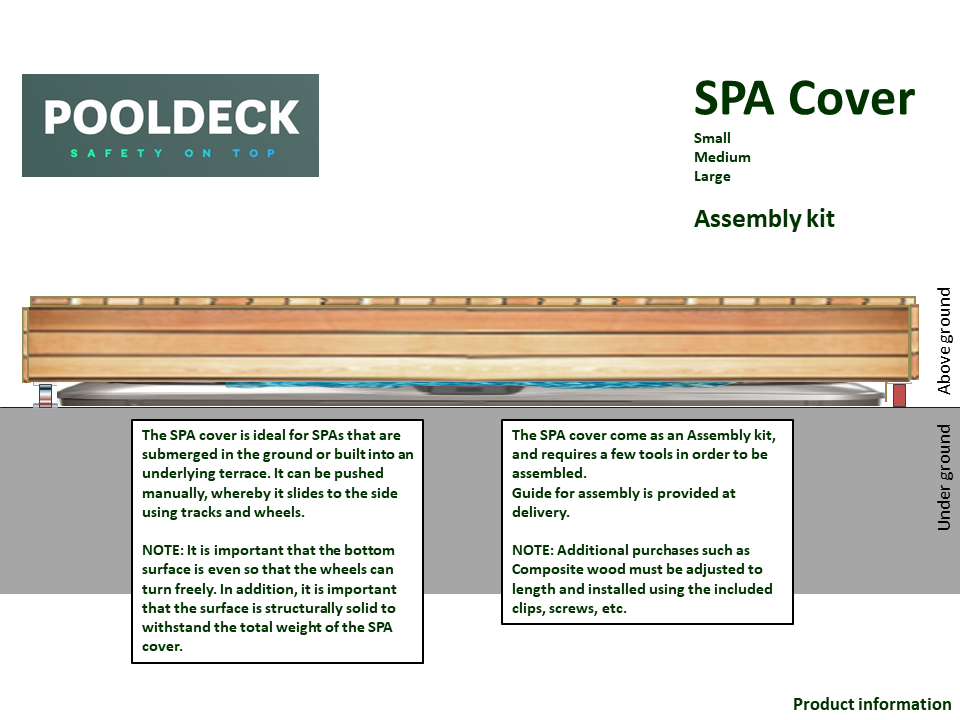 POOLDECK
SAFETY ON TOP

SPA Cover
Small
Medium
Large

Assembly kit

Above ground

Under ground

The SPA cover is ideal for SPAs that are submerged in the ground or built into an underlying terrace. It can be pushed manually, whereby it slides to the side using tracks and wheels.

NOTE: It is important that the bottom surface is even so that the wheels can turn freely. In addition, it is important that the surface is structurally solid to withstand the total weight of the SPA cover.

The SPA cover come as an Assembly kit, and requires a few tools in order to be assembled.
Guide for assembly is provided at delivery.

NOTE: Additional purchases such as Composite wood must be adjusted to length and installed using the included clips, screws, etc.

Product information